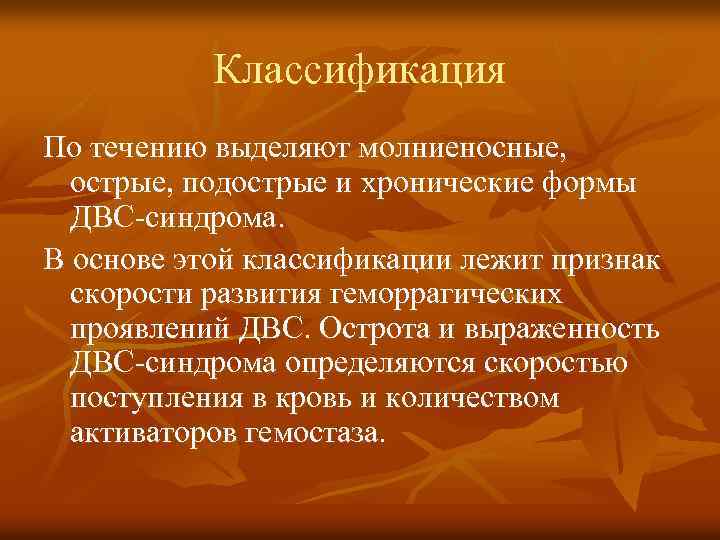 Классификация

По течению выделяют молниеносные, острые, подострые и хронические формы ДВС-синдрома.

В основе этой классификации лежит признак скорости развития геморрагических проявлений ДВС. Острота и выраженность ДВС-синдрома определяются скоростью поступления в кровь и количеством активаторов гемостаза.